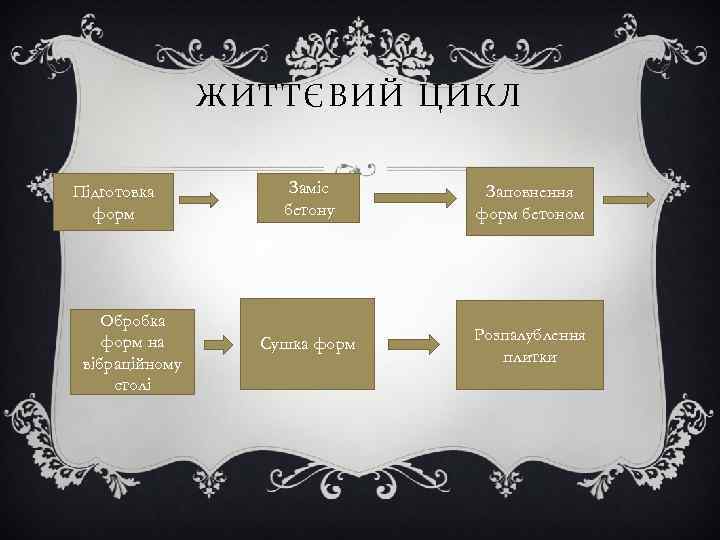 ЖИТТЄВИЙ ЦИКЛ

Підготовка форм

Заміс бетону

Заповнення форм бетоном

Обробка форм на вібраційному столі

Сушка форм

Розпалублення плитки